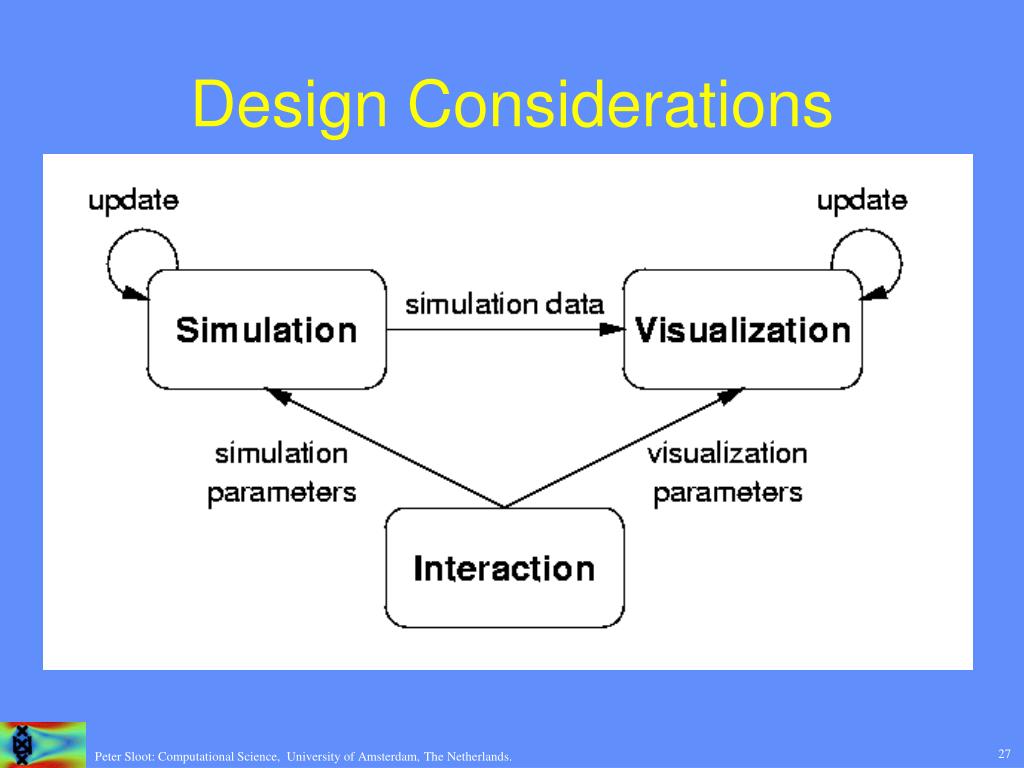 Design Considerations

update

update

Simulation

simulation data

Visualization

simulation parameters

visualization parameters

Interaction

Peter Sloot: Computational Science, University of Amsterdam, The Netherlands.

27